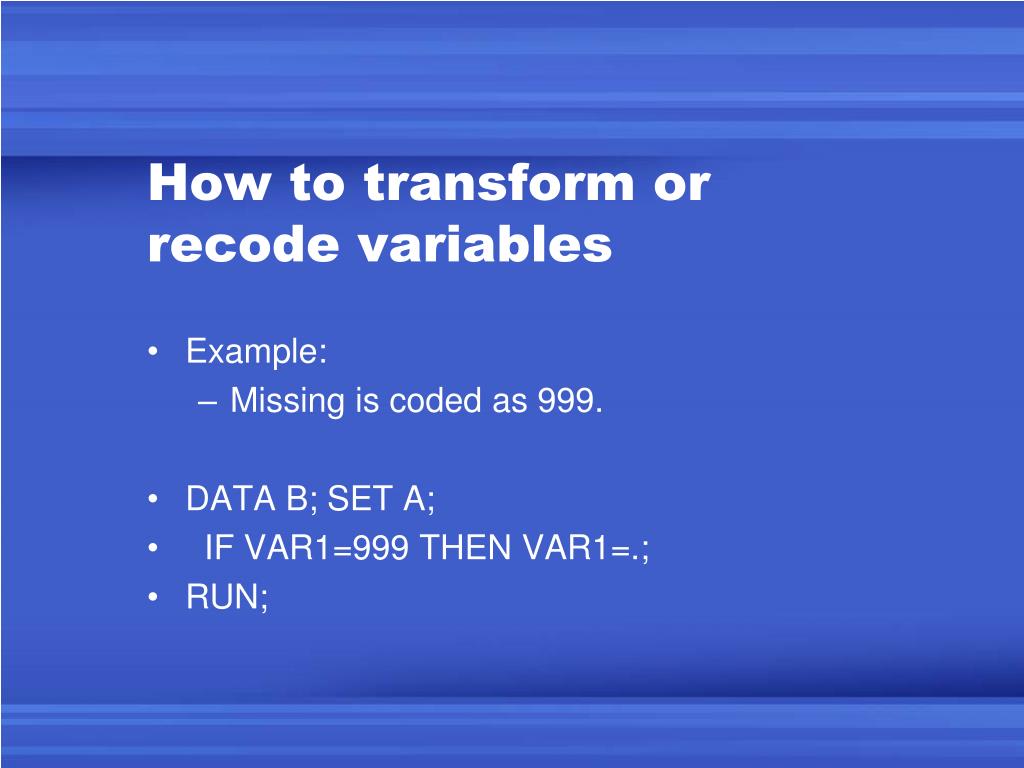 How to transform or recode variables

• Example:
– Missing is coded as 999.

• DATA B; SET A;
• IF VAR1=999 THEN VAR1=.;
• RUN;